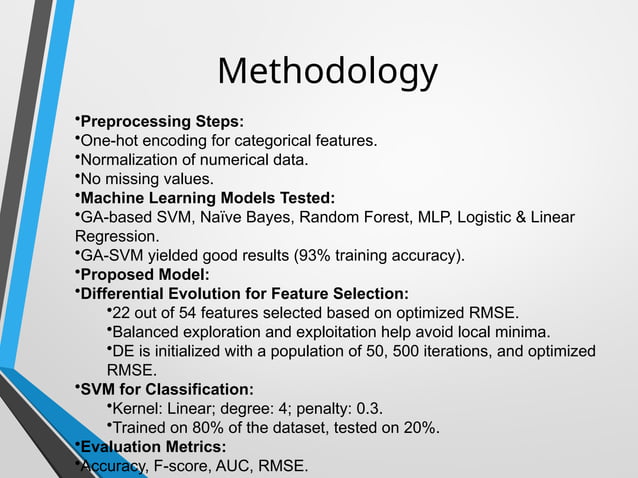 Methodology

•Preprocessing Steps:
•One-hot encoding for categorical features.
•Normalization of numerical data.
•No missing values.
•Machine Learning Models Tested:
•GA-based SVM, Naïve Bayes, Random Forest, MLP, Logistic & Linear Regression.
•GA-SVM yielded good results (93% training accuracy).
•Proposed Model:
•Differential Evolution for Feature Selection:
•22 out of 54 features selected based on optimized RMSE.
•Balanced exploration and exploitation help avoid local minima.
•DE is initialized with a population of 50, 500 iterations, and optimized RMSE.
•SVM for Classification:
•Kernel: Linear; degree: 4; penalty: 0.3.
•Trained on 80% of the dataset, tested on 20%.
•Evaluation Metrics:
•Accuracy, F-score, AUC, RMSE.